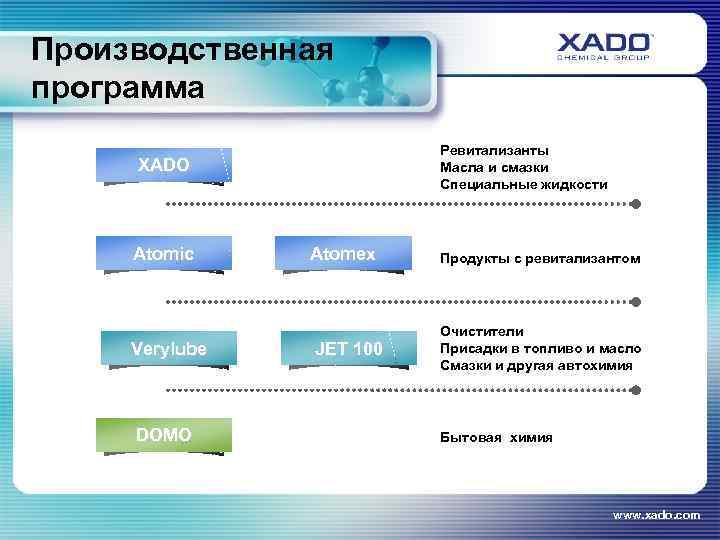 Производственная программа

XADO
CHEMICAL GROUP

XADO

Ревитализанты
Масла и смазки
Специальные жидкости

Atomic

Atomex

Продукты с ревитализантом

Verylube

JET 100

Очистители
Присадки в топливо и масло
Смазки и другая автохимия

DOMO

Бытовая химия

www.xado.com